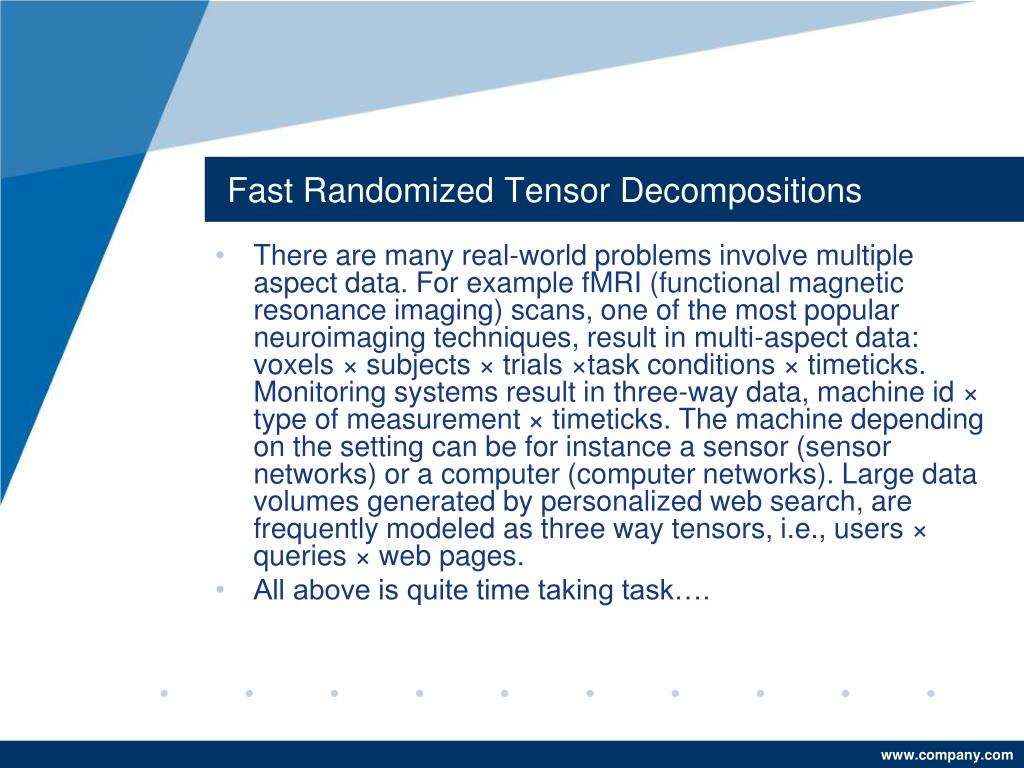 Fast Randomized Tensor Decompositions

• There are many real-world problems involve multiple aspect data. For example fMRI (functional magnetic resonance imaging) scans, one of the most popular neuroimaging techniques, result in multi-aspect data: voxels × subjects × trials ×task conditions × timeticks. Monitoring systems result in three-way data, machine id × type of measurement × timeticks. The machine depending on the setting can be for instance a sensor (sensor networks) or a computer (computer networks). Large data volumes generated by personalized web search, are frequently modeled as three way tensors, i.e., users × queries × web pages.
• All above is quite time taking task….

www.company.com